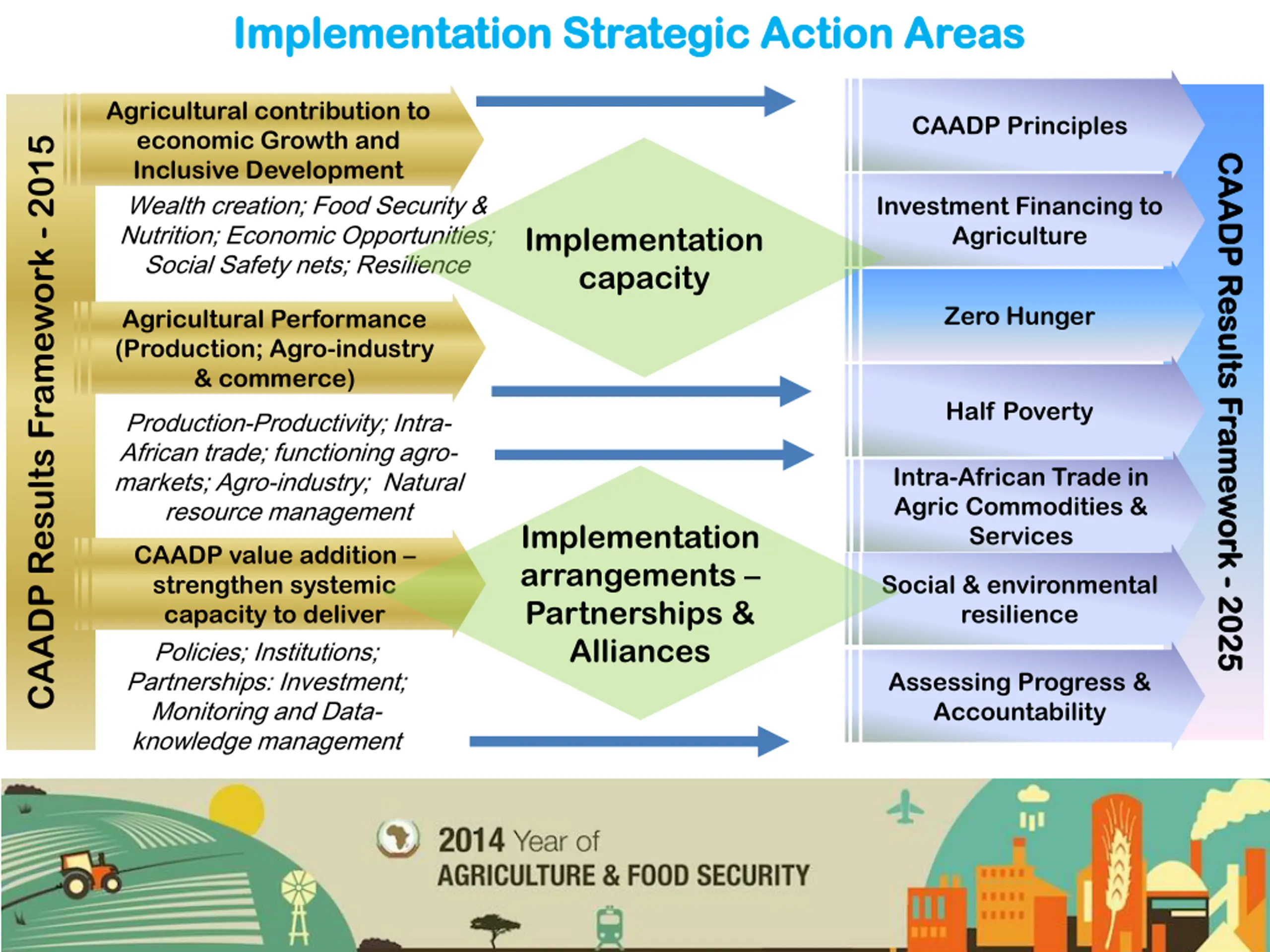 Implementation Strategic Action Areas

CAADP Results Framework - 2015

Agricultural contribution to economic Growth and Inclusive Development

Wealth creation; Food Security & Nutrition; Economic Opportunities; Social Safety nets; Resilience

Agricultural Performance (Production; Agro-industry & commerce)

Production-Productivity; Intra-African trade; functioning agro-markets; Agro-industry; Natural resource management

CAADP value addition – strengthen systemic capacity to deliver

Policies; Institutions; Partnerships: Investment; Monitoring and Data-knowledge management

Implementation capacity

Implementation arrangements – Partnerships & Alliances

CAADP Principles

Investment Financing to Agriculture

Zero Hunger

Half Poverty

Intra-African Trade in Agric Commodities & Services

Social & environmental resilience

Assessing Progress & Accountability

CAADP Results Framework - 2025

2014 Year of AGRICULTURE & FOOD SECURITY